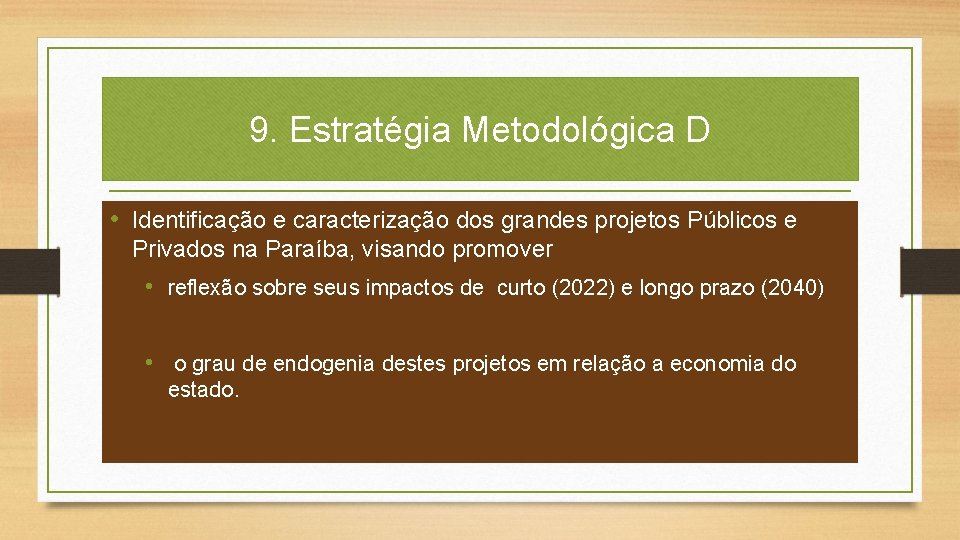 9. Estratégia Metodológica D

• Identificação e caracterização dos grandes projetos Públicos e Privados na Paraíba, visando promover

• reflexão sobre seus impactos de curto (2022) e longo prazo (2040)

• o grau de endogenia destes projetos em relação a economia do estado.